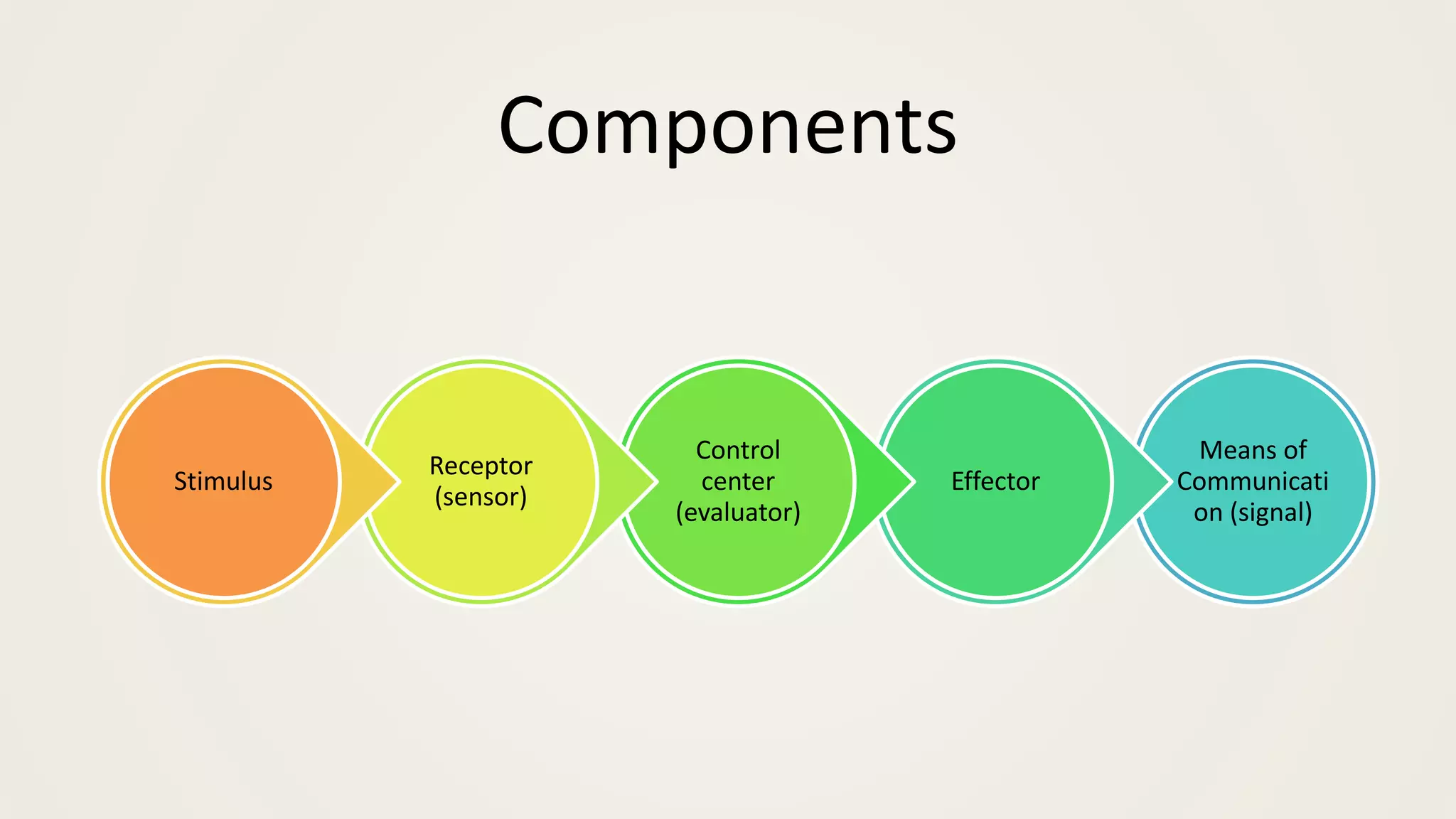 Components

Stimulus

Receptor (sensor)

Control center (evaluator)

Effector

Means of Communicati on (signal)